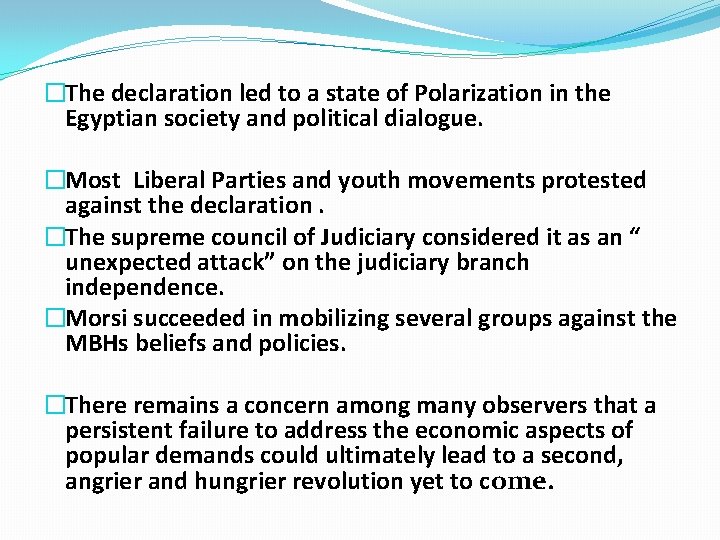 □The declaration led to a state of Polarization in the Egyptian society and political dialogue.

□Most Liberal Parties and youth movements protested against the declaration .

□The supreme council of Judiciary considered it as an “ unexpected attack” on the judiciary branch independence.

□Morsi succeeded in mobilizing several groups against the MBHs beliefs and policies.

□There remains a concern among many observers that a persistent failure to address the economic aspects of popular demands could ultimately lead to a second, angrier and hungrier revolution yet to come.